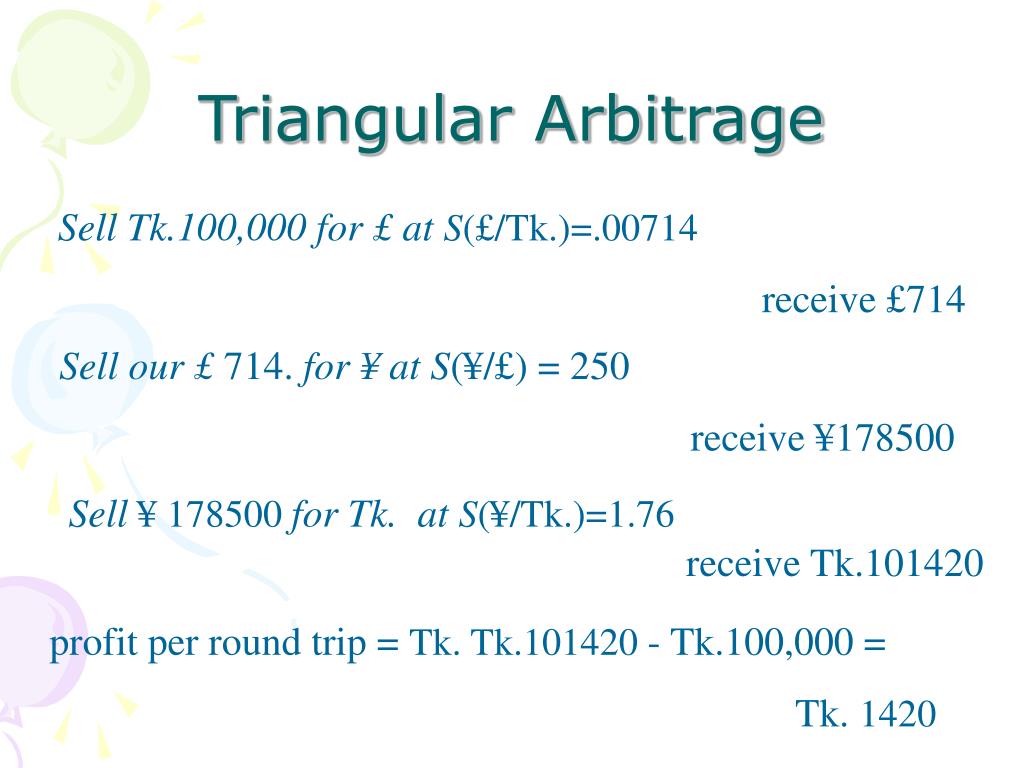 Triangular Arbitrage

Sell Tk.100,000 for £ at S(£/Tk.)=.00714

receive £714

Sell our £ 714. for ¥ at S(¥/£) = 250

receive ¥178500

Sell ¥ 178500 for Tk. at S(¥/Tk.)=1.76

receive Tk.101420

profit per round trip = Tk. Tk.101420 - Tk.100,000 =

Tk. 1420